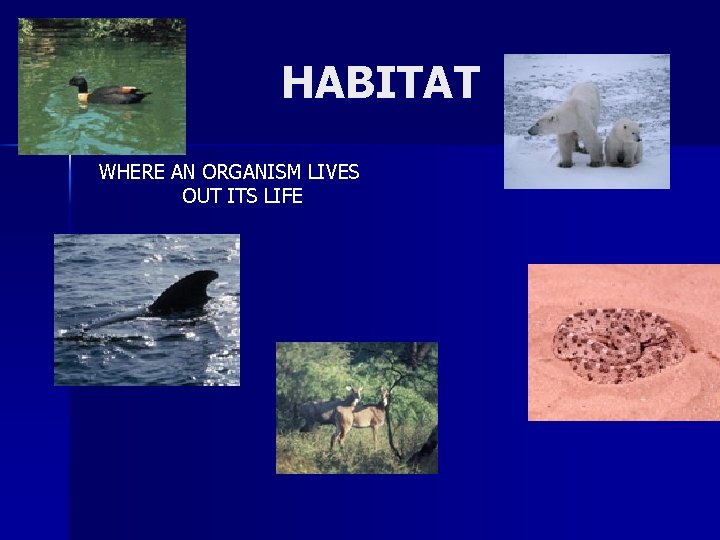 HABITAT

WHERE AN ORGANISM LIVES OUT ITS LIFE